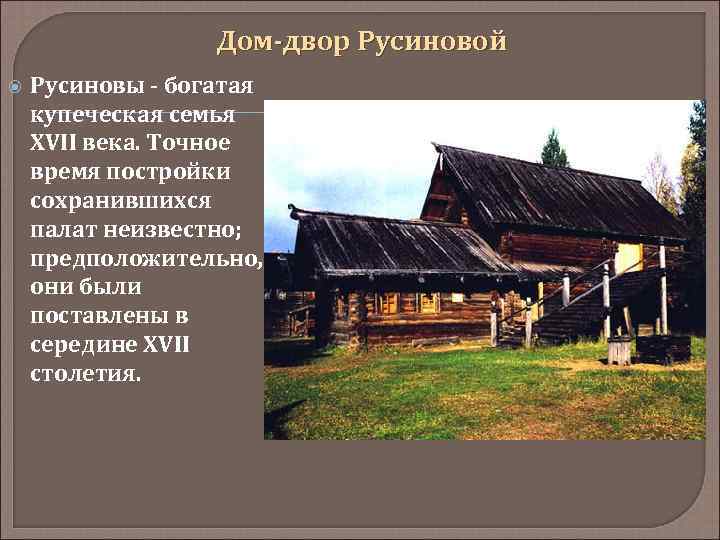 Дом-двор Русиновой

Русиновы - богатая купеческая семья XVII века. Точное время постройки сохранившихся палат неизвестно; предположительно, они были поставлены в середине XVII столетия.